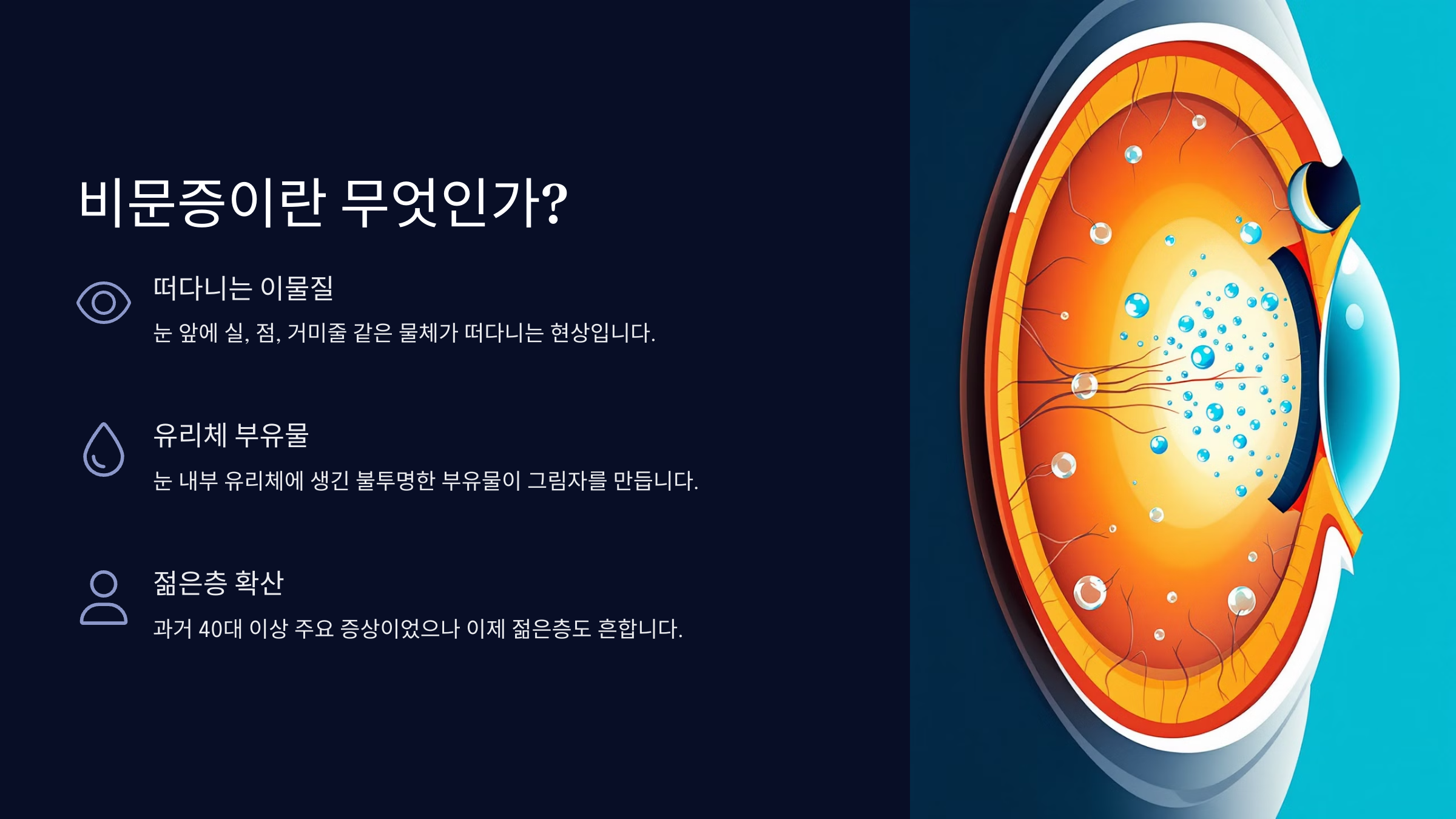 비문증이란 무엇인가?

떠다니는 이물질

눈 앞에 실, 점, 거미줄 같은 물체가 떠다니는 현상입니다.

유리체 부유물

눈 내부 유리체에 생긴 불투명한 부유물이 그림자를 만듭니다.

젊은층 확산

과거 40대 이상 주요 증상이었으나 이제 젊은층도 흔합니다.